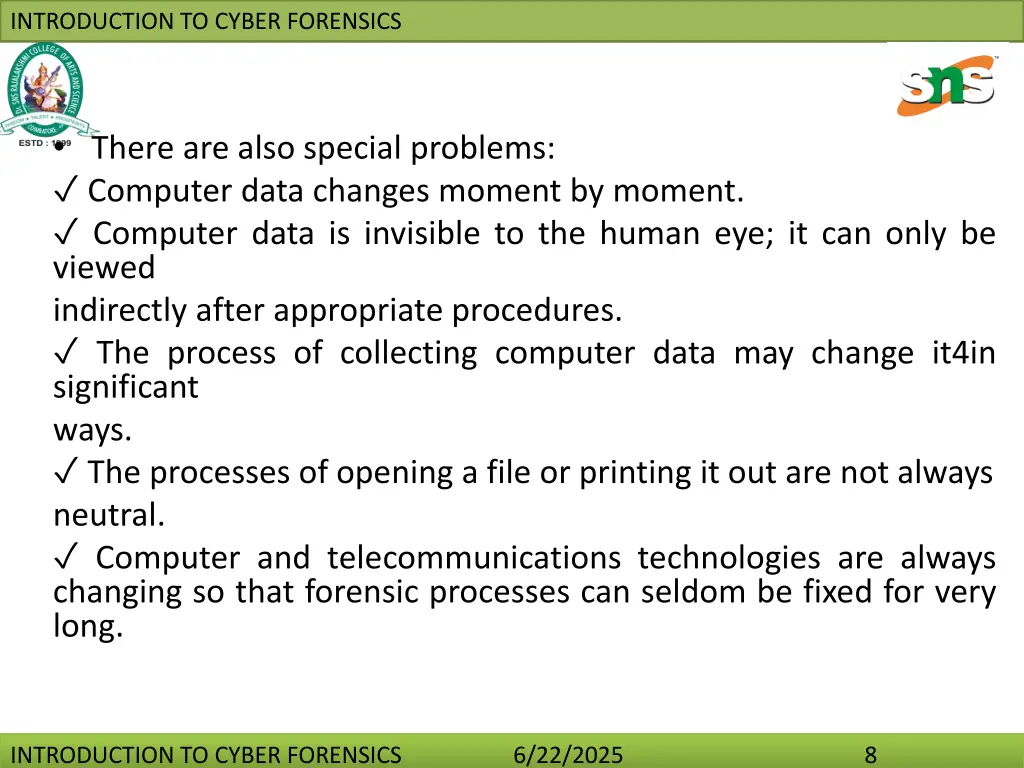 INTRODUCTION TO CYBER FORENSICS

Dr. SNS RAJALAKSHMI COLLEGE OF ARTS AND SCIENCE
WISDOM • TALENT • PROSPERITY
COIMBATORE
ESTD : 1999

sns

• There are also special problems:
✓ Computer data changes moment by moment.
✓ Computer data is invisible to the human eye; it can only be viewed
indirectly after appropriate procedures.
✓ The process of collecting computer data may change it4in significant
ways.
✓ The processes of opening a file or printing it out are not always neutral.
✓ Computer and telecommunications technologies are always changing so that forensic processes can seldom be fixed for very long.

INTRODUCTION TO CYBER FORENSICS 6/22/2025 8